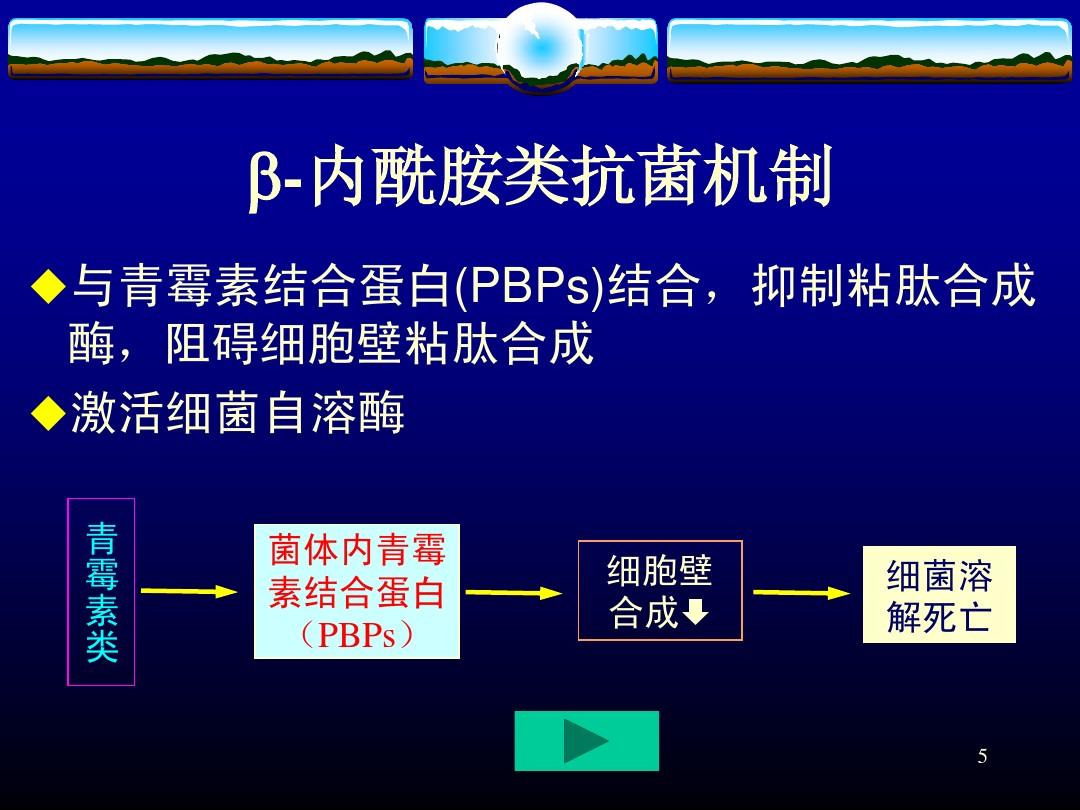 β-内酰胺类抗菌机制

◆与青霉素结合蛋白(PBPs)结合，抑制粘肽合成酶，阻碍细胞壁粘肽合成

◆激活细菌自溶酶

青霉素类

菌体内青霉素结合蛋白（PBPs）

细胞壁合成⬇

细菌溶解死亡

5